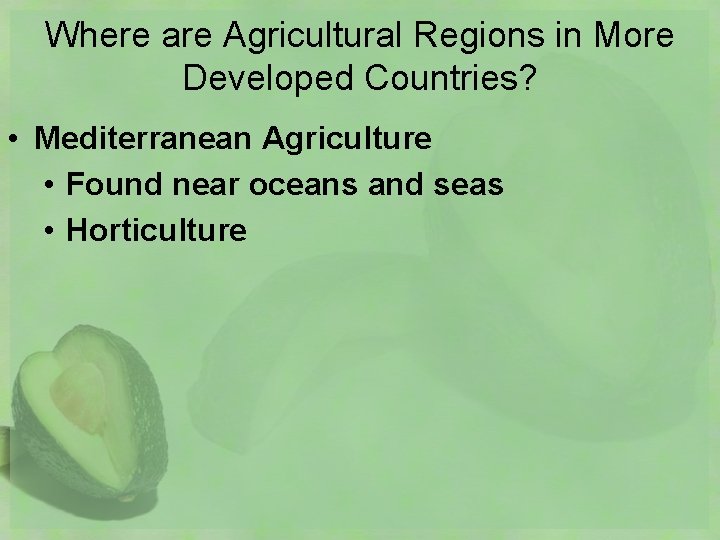 Where are Agricultural Regions in More Developed Countries?

• Mediterranean Agriculture
  • Found near oceans and seas
  • Horticulture